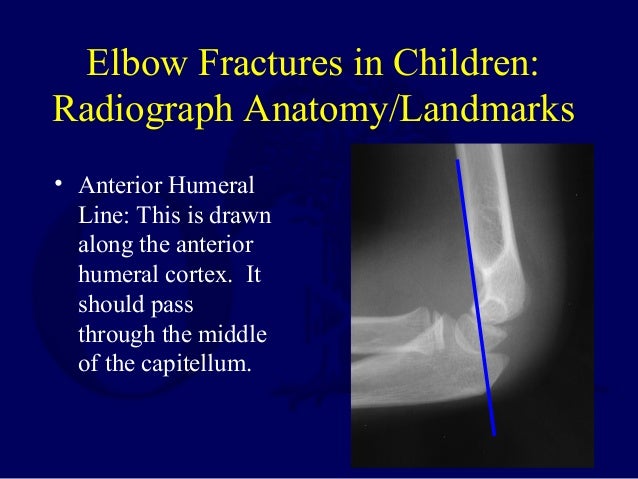 Elbow Fractures in Children: Radiograph Anatomy/Landmarks

• Anterior Humeral Line: This is drawn along the anterior humeral cortex. It should pass through the middle of the capitellum.